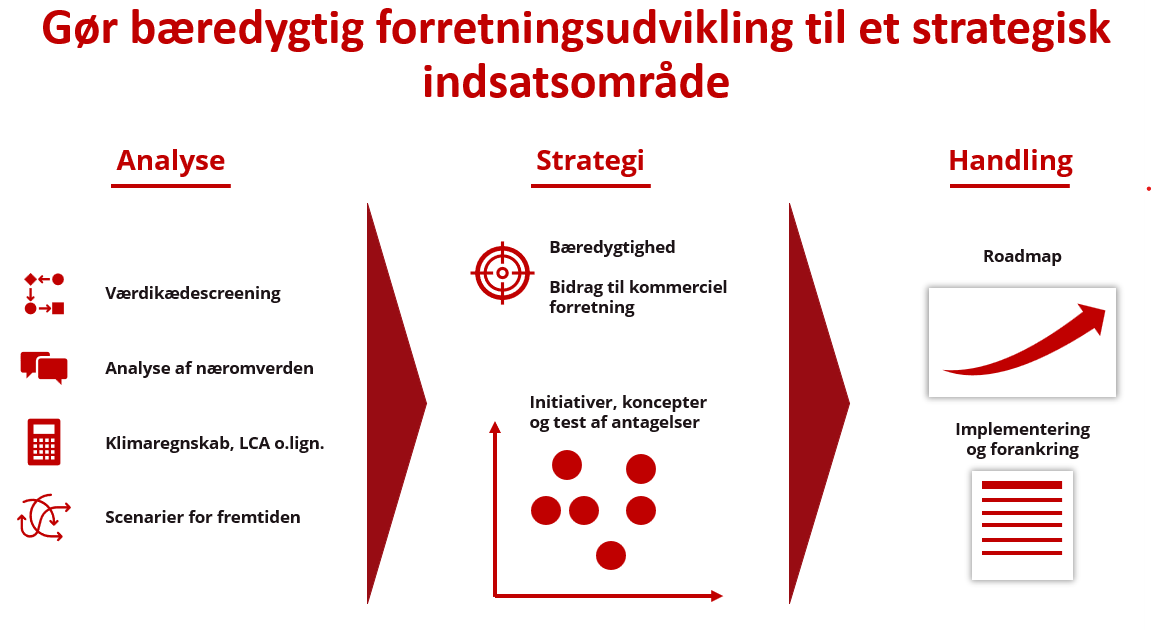 Gør bæredygtig forretningsudvikling til et strategisk indsatsområde

Analyse

Værdikædescreening

Analyse af næromverden

Klimaregnskab, LCA o.lign.

Scenarier for fremtiden

Strategi

Bæredygtighed

Bidrag til kommerciel forretning

Initiativer, koncepter og test af antagelser

Handling

Roadmap

Implementering og forankring